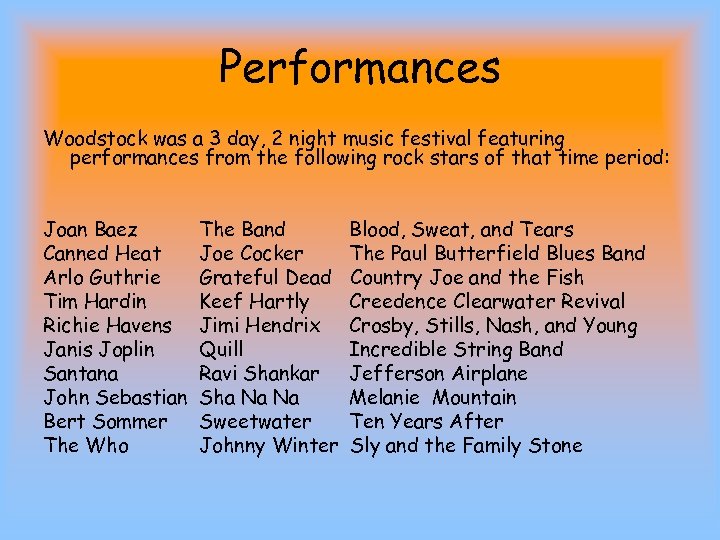 Performances

Woodstock was a 3 day, 2 night music festival featuring performances from the following rock stars of that time period:

Joan Baez
Canned Heat
Arlo Guthrie
Tim Hardin
Richie Havens
Janis Joplin
Santana
John Sebastian
Bert Sommer
The Who

The Band
Joe Cocker
Grateful Dead
Keef Hartly
Jimi Hendrix
Quill
Ravi Shankar
Sha Na Na
Sweetwater
Johnny Winter

Blood, Sweat, and Tears
The Paul Butterfield Blues Band
Country Joe and the Fish
Creedence Clearwater Revival
Crosby, Stills, Nash, and Young
Incredible String Band
Jefferson Airplane
Melanie Mountain
Ten Years After
Sly and the Family Stone